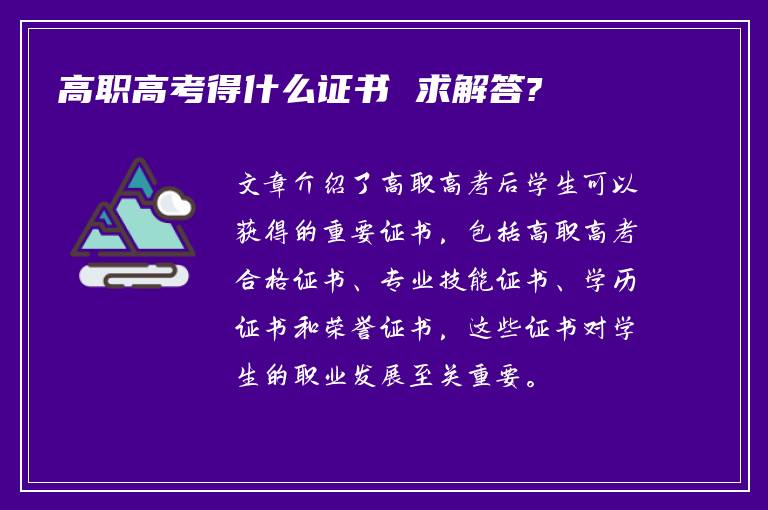 高职高考得什么证书 求解答?

文章介绍了高职高考后学生可以获得的重要证书，包括高职高考合格证书、专业技能证书、学历证书和荣誉证书，这些证书对学生的职业发展至关重要。